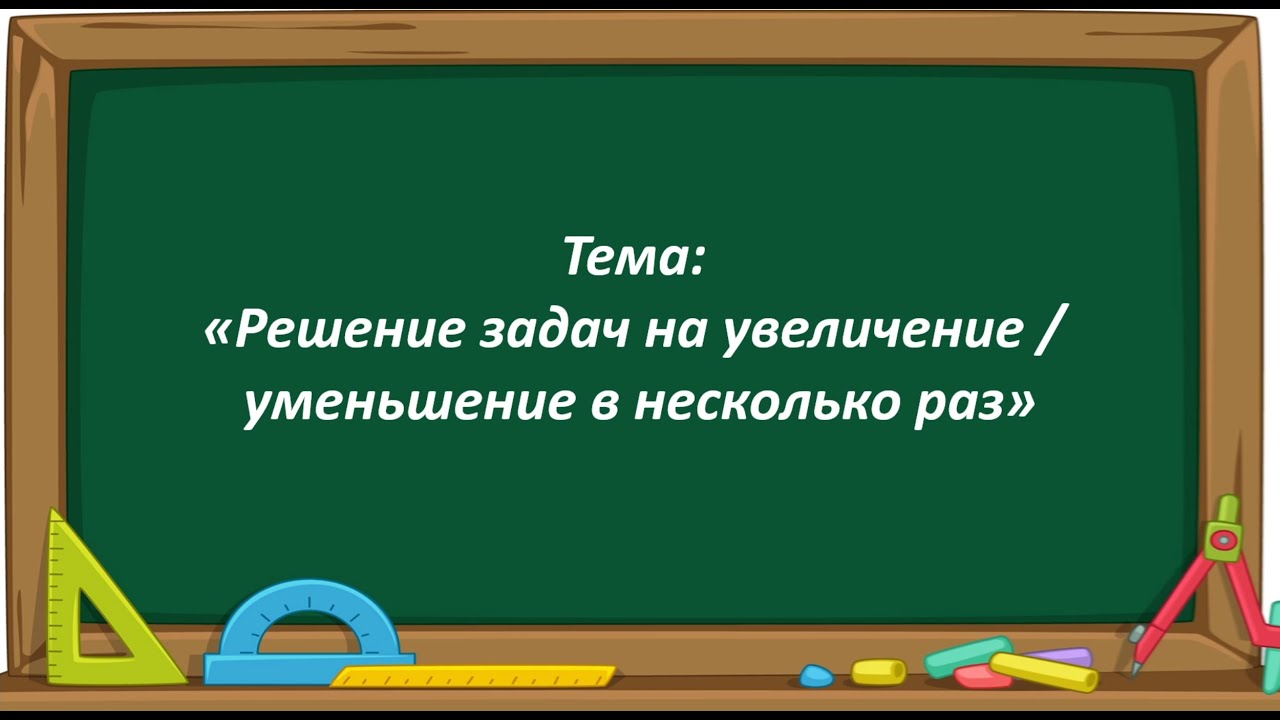 Тема:
«Решение задач на увеличение / уменьшение в несколько раз»